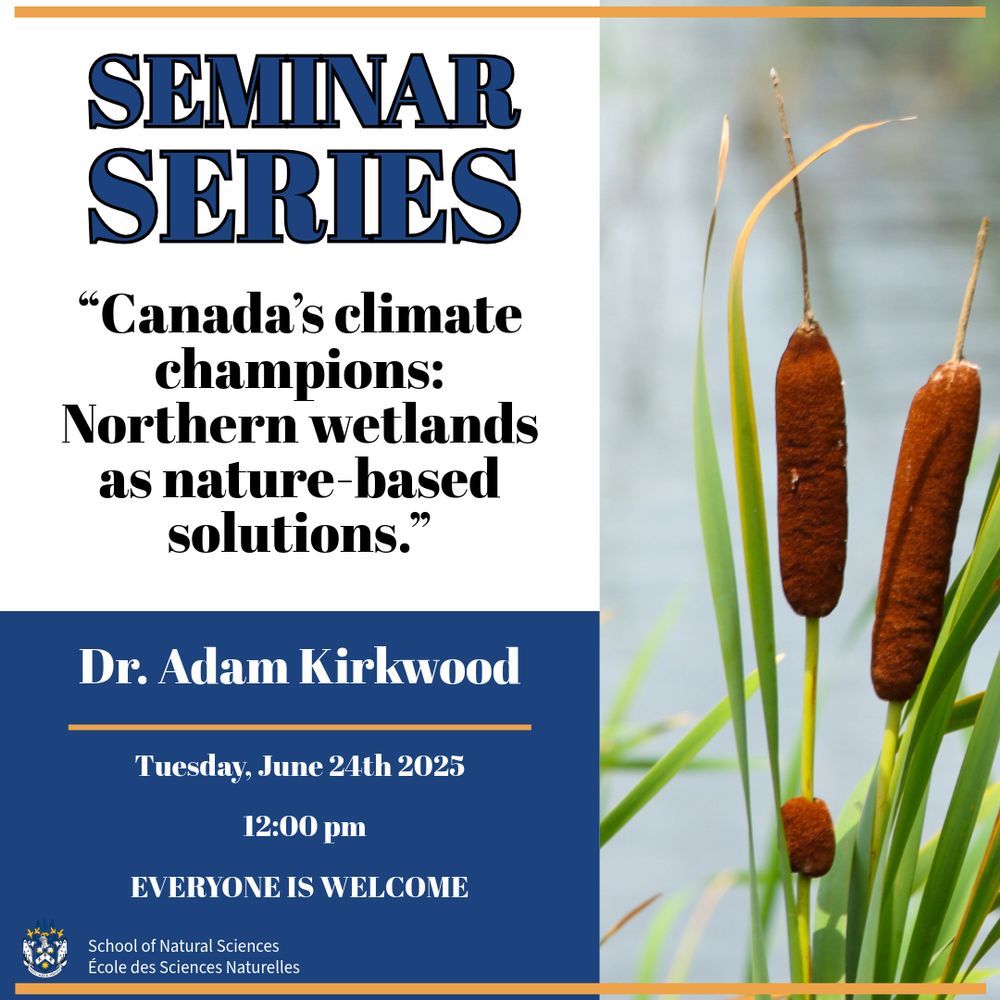 SEMINAR SERIES

“Canada’s climate champions: Northern wetlands as nature-based solutions.”

Dr. Adam Kirkwood

Tuesday, June 24th 2025

12:00 pm

EVERYONE IS WELCOME

School of Natural Sciences
École des Sciences Naturelles